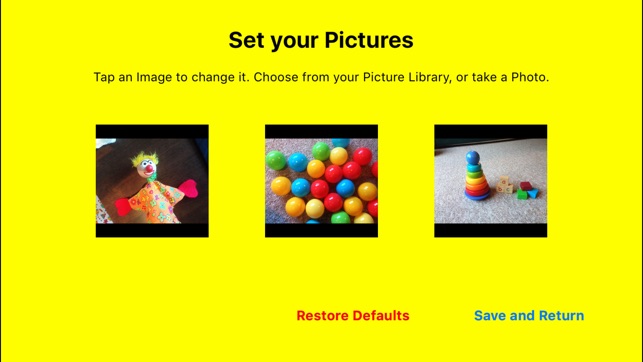 Set your Pictures

Tap an Image to change it. Choose from your Picture Library, or take a Photo.

Restore Defaults

Save and Return